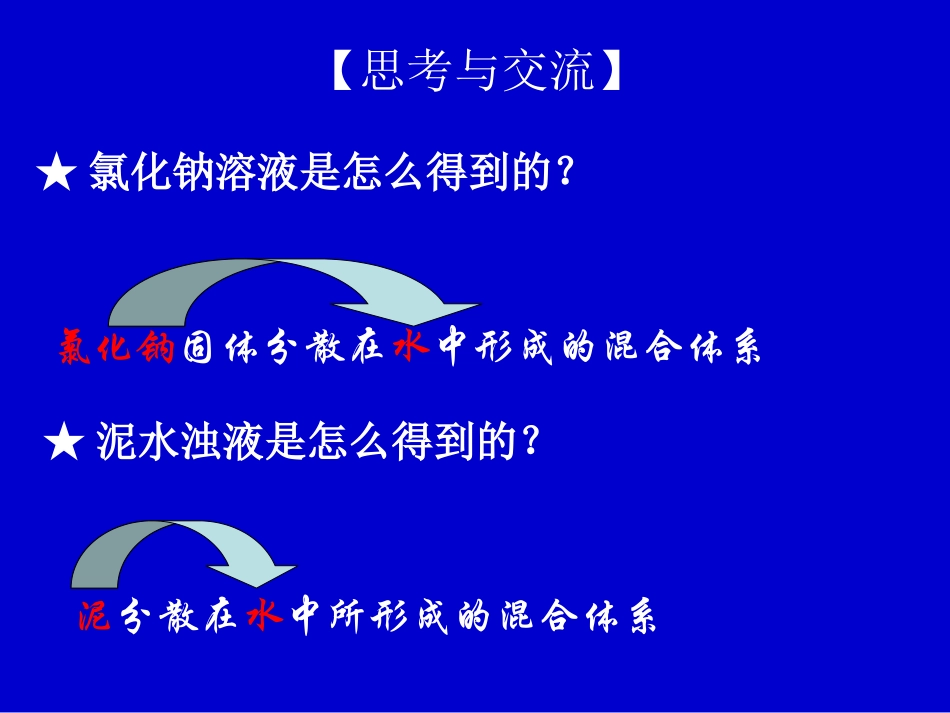 【思考与交流】

★ 氯化钠溶液是怎么得到的？

氯化钠固体分散在水中形成的混合体系

★ 泥水浊液是怎么得到的？

泥分散在水中所形成的混合体系